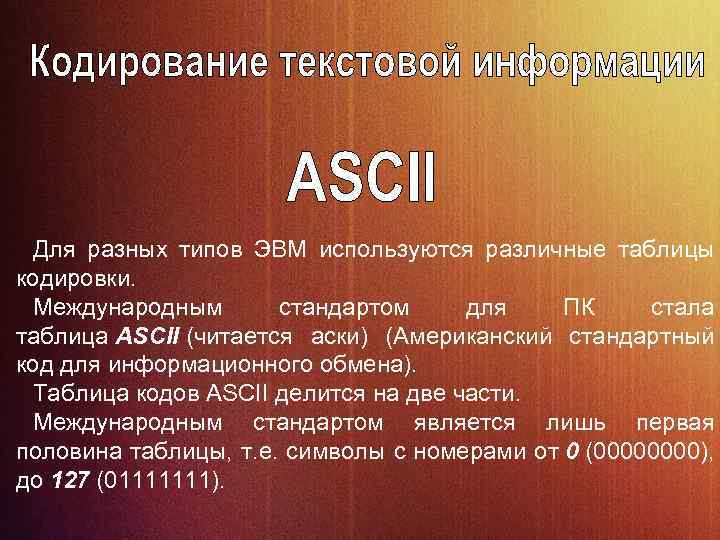 Кодирование текстовой информации

ASCII

Для разных типов ЭВМ используются различные таблицы кодировки.

Международным стандартом для ПК стала таблица ASCII (читается аски) (Американский стандартный код для информационного обмена).

Таблица кодов ASCII делится на две части.

Международным стандартом является лишь первая половина таблицы, т.е. символы с номерами от 0 (00000000), до 127 (01111111).